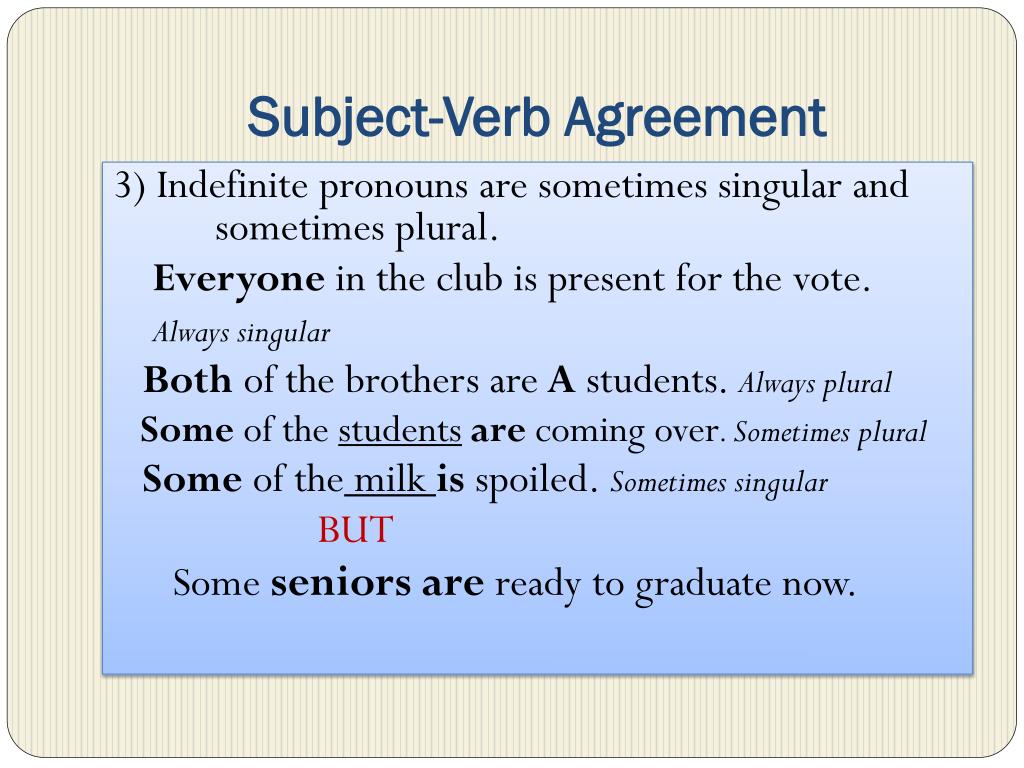 Subject-Verb Agreement

3) Indefinite pronouns are sometimes singular and sometimes plural.

Everyone in the club is present for the vote.

Always singular

Both of the brothers are A students. Always plural

Some of the students are coming over. Sometimes plural

Some of the milk is spoiled. Sometimes singular

BUT

Some seniors are ready to graduate now.